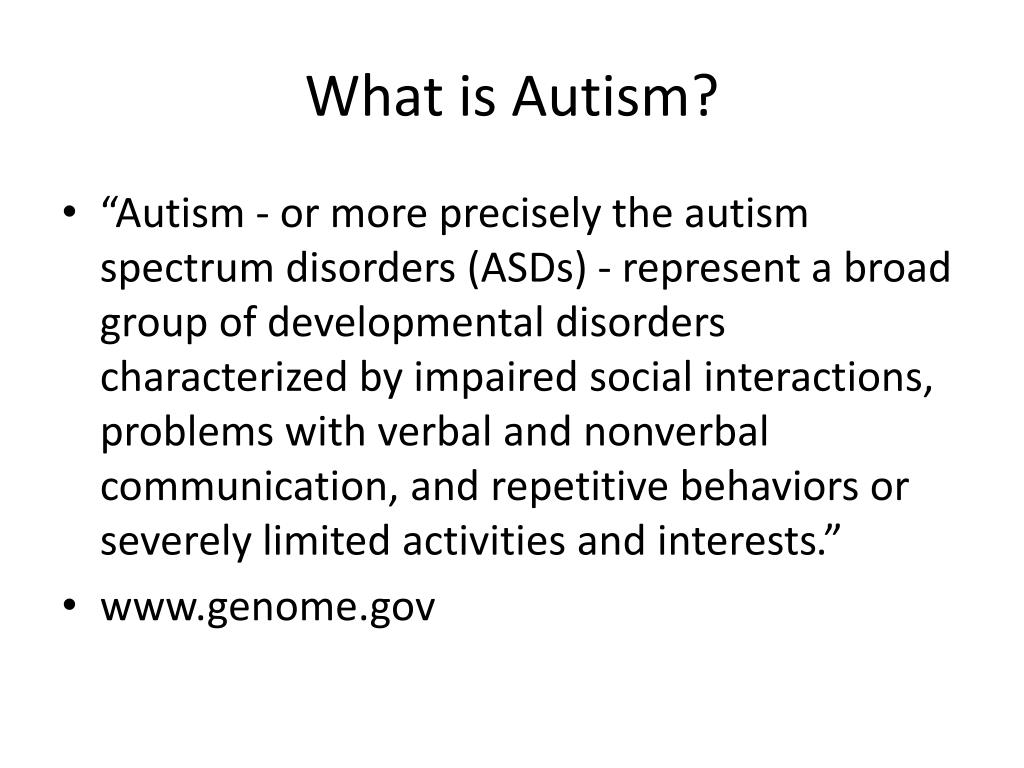 What is Autism?

• “Autism - or more precisely the autism spectrum disorders (ASDs) - represent a broad group of developmental disorders characterized by impaired social interactions, problems with verbal and nonverbal communication, and repetitive behaviors or severely limited activities and interests.”

• www.genome.gov